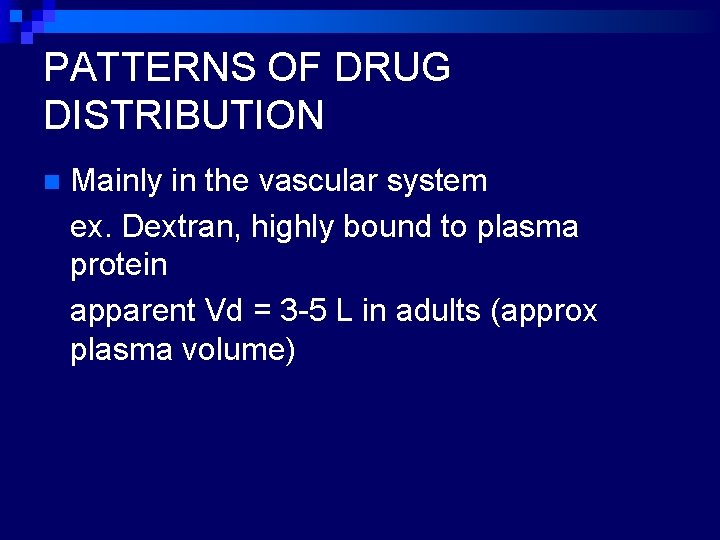 PATTERNS OF DRUG DISTRIBUTION

Mainly in the vascular system

ex. Dextran, highly bound to plasma protein

apparent Vd = 3-5 L in adults (approx plasma volume)